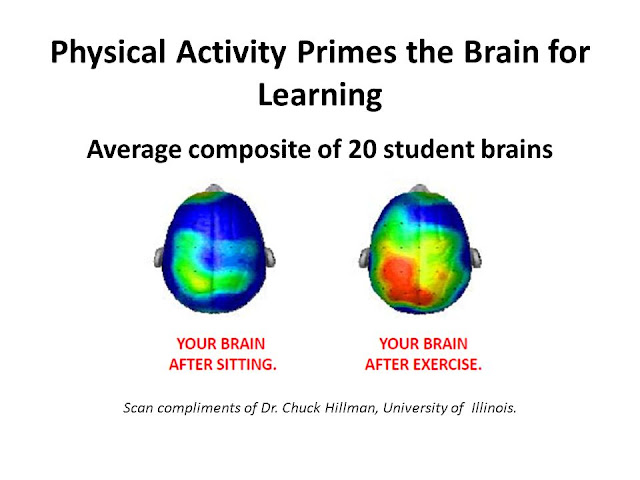 Physical Activity Primes the Brain for Learning

Average composite of 20 student brains

YOUR BRAIN AFTER SITTING.

YOUR BRAIN AFTER EXERCISE.

Scan compliments of Dr. Chuck Hillman, University of Illinois.